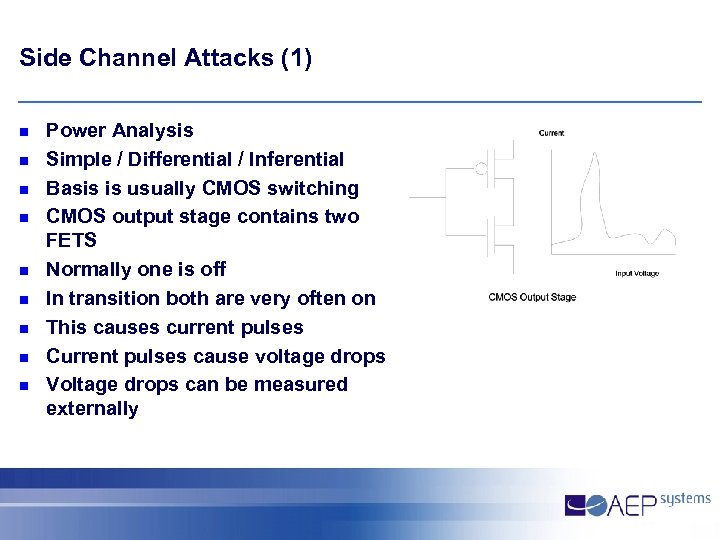 Side Channel Attacks (1)

- Power Analysis
- Simple / Differential / Inferential
- Basis is usually CMOS switching
- CMOS output stage contains two FETS
- Normally one is off
- In transition both are very often on
- This causes current pulses
- Current pulses cause voltage drops
- Voltage drops can be measured externally

Current

Input Voltage

CMOS Output Stage

AEP systems